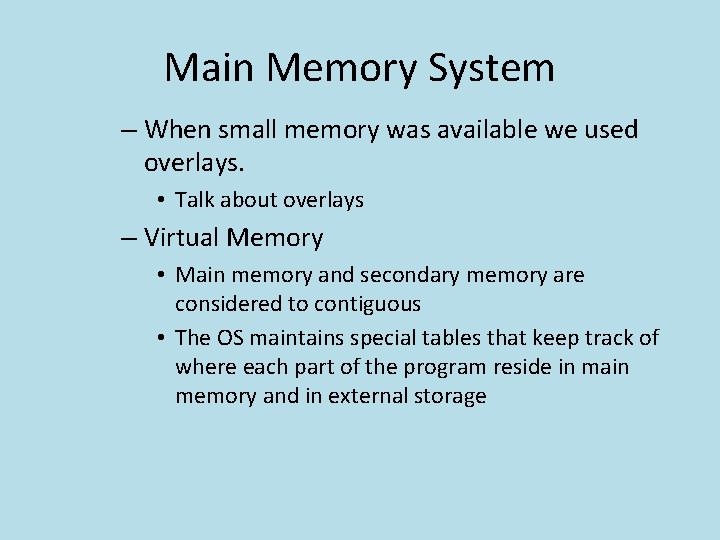 Main Memory System

– When small memory was available we used overlays.

• Talk about overlays

– Virtual Memory

• Main memory and secondary memory are considered to contiguous

• The OS maintains special tables that keep track of where each part of the program reside in main memory and in external storage